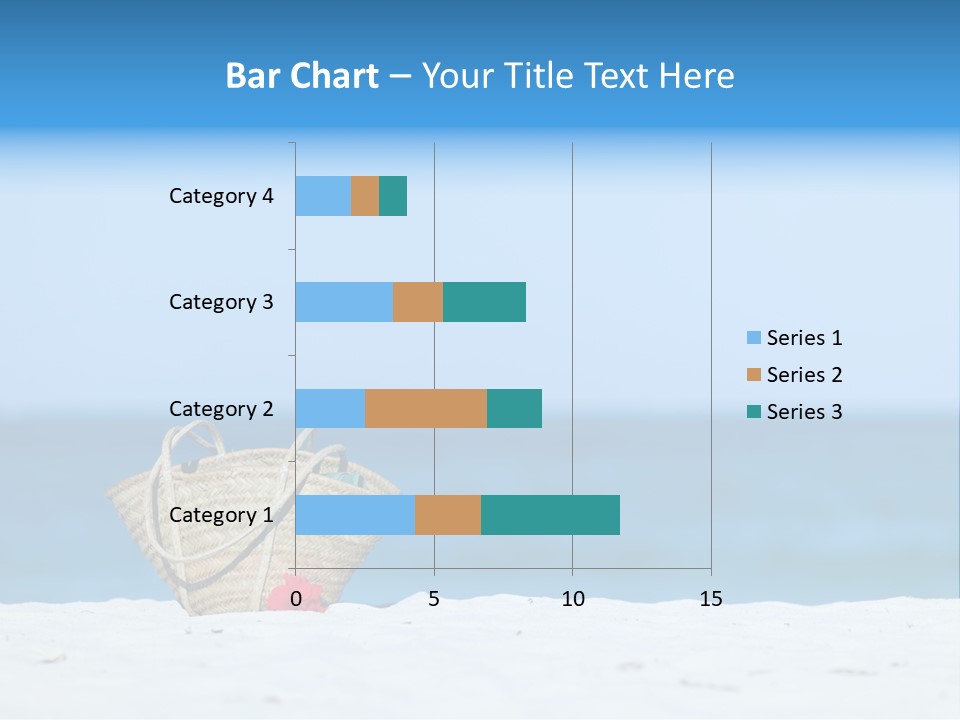 Bar Chart – Your Title Text Here

Category 4
Category 3
Category 2
Category 1

0
5
10
15

Series 1
Series 2
Series 3